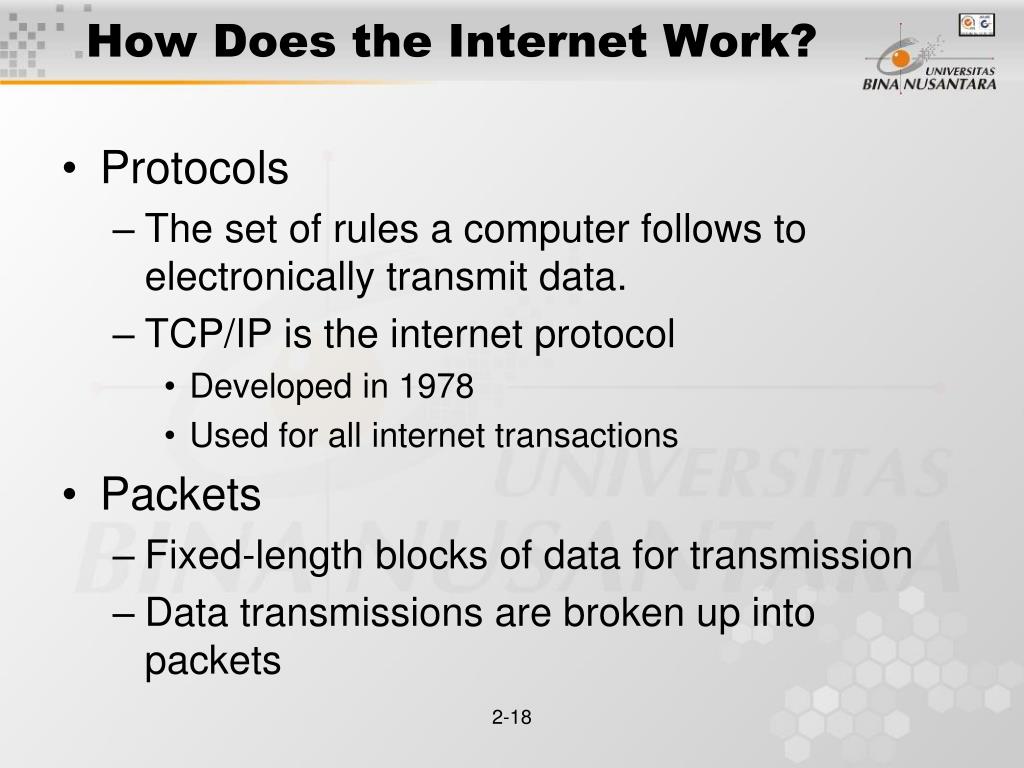 How Does the Internet Work?

UNIVERSITAS BINA NUSANTARA

• Protocols
– The set of rules a computer follows to electronically transmit data.
– TCP/IP is the internet protocol
• Developed in 1978
• Used for all internet transactions

• Packets
– Fixed-length blocks of data for transmission
– Data transmissions are broken up into packets

UNIVERSITAS BINA NUSANTARA

2-18